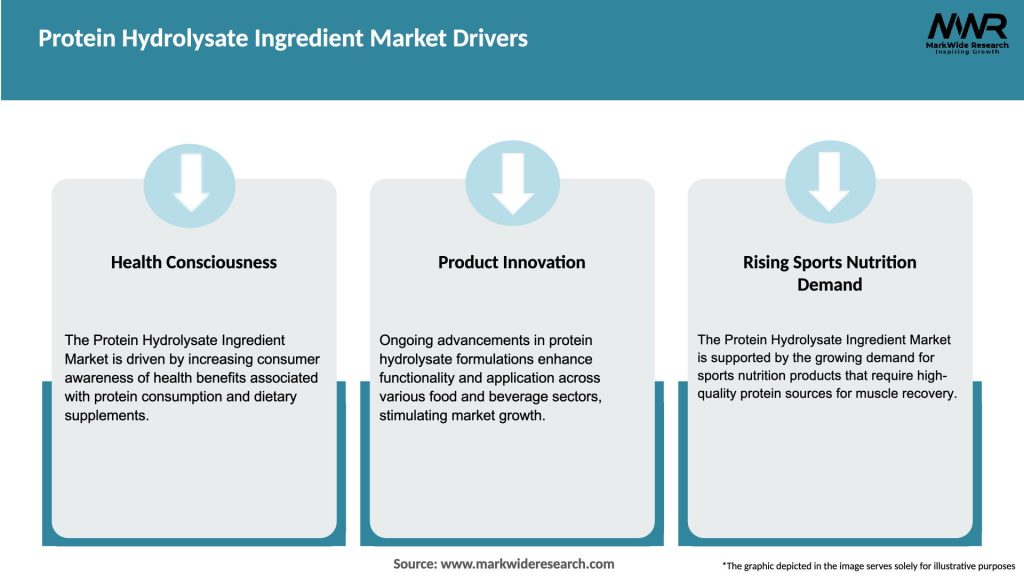 Protein Hydrolysate Ingredient Market Drivers

MWR
MarkWide Research
Inspiring Growth

Health Consciousness

The Protein Hydrolysate Ingredient Market is driven by increasing consumer awareness of health benefits associated with protein consumption and dietary supplements.

Product Innovation

Ongoing advancements in protein hydrolysate formulations enhance functionality and application across various food and beverage sectors, stimulating market growth.

Rising Sports Nutrition Demand

The Protein Hydrolysate Ingredient Market is supported by the growing demand for sports nutrition products that require high-quality protein sources for muscle recovery.

Source: www.markwideresearch.com

*The graphic depicted in the image serves solely for illustrative purposes